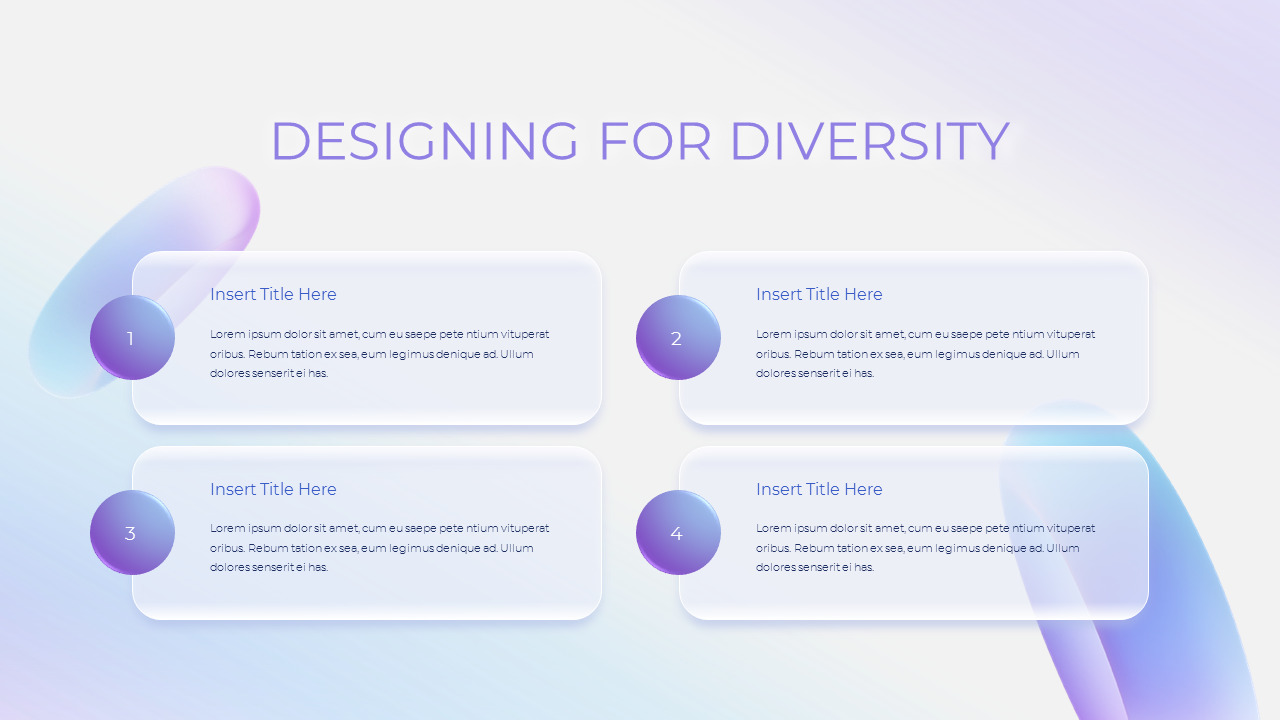 DESIGNING FOR DIVERSITY

1

Insert Title Here

Lorem ipsum dolor sit amet, cum eu saepe pete ntium vituperat oribus. Rebum tation ex sea, eum legimus denique ad. Ullum dolores senserit ei has.

2

Insert Title Here

Lorem ipsum dolor sit amet, cum eu saepe pete ntium vituperat oribus. Rebum tation ex sea, eum legimus denique ad. Ullum dolores senserit ei has.

3

Insert Title Here

Lorem ipsum dolor sit amet, cum eu saepe pete ntium vituperat oribus. Rebum tation ex sea, eum legimus denique ad. Ullum dolores senserit ei has.

4

Insert Title Here

Lorem ipsum dolor sit amet, cum eu saepe pete ntium vituperat oribus. Rebum tation ex sea, eum legimus denique ad. Ullum dolores senserit ei has.